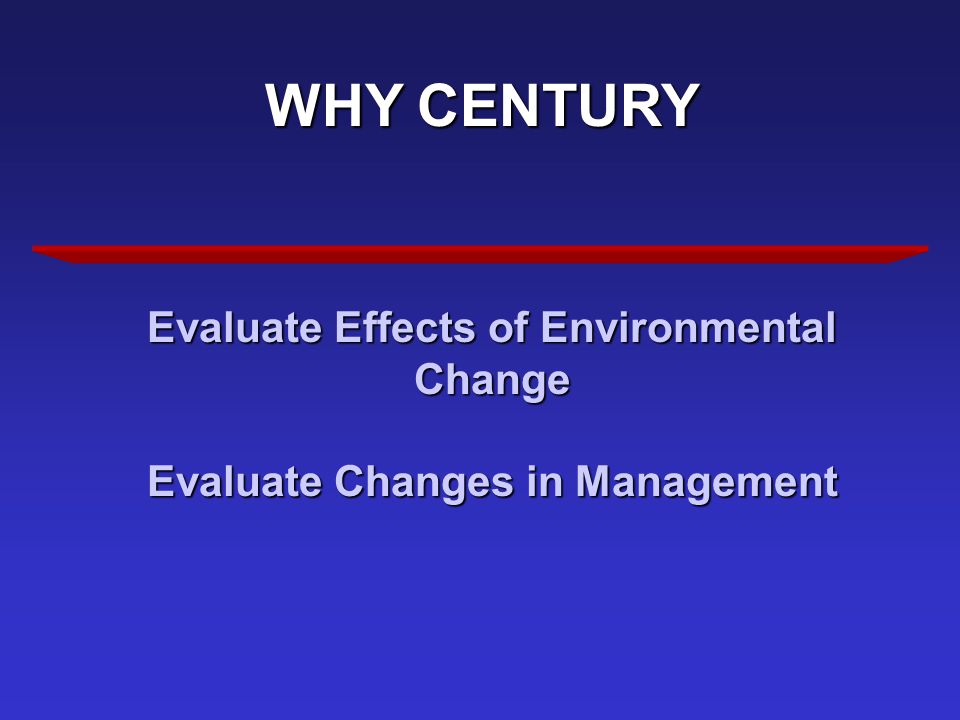 WHY CENTURY

Evaluate Effects of Environmental Change

Evaluate Changes in Management